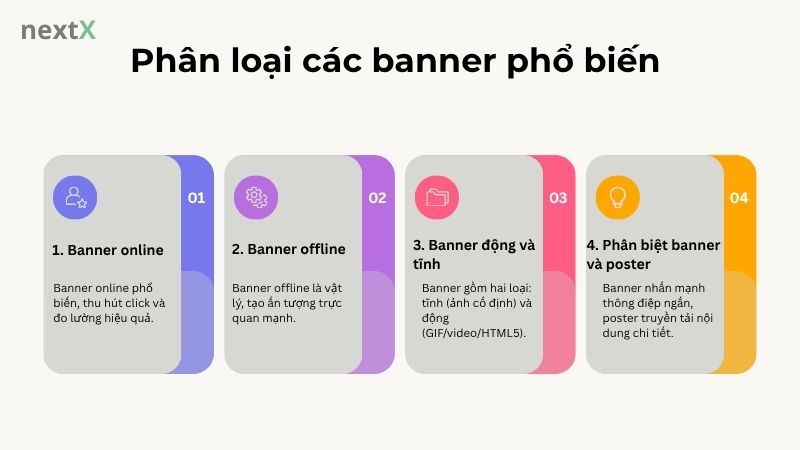 nextX

Phân loại các banner phổ biến

01

1. Banner online

Banner online phổ biến, thu hút click và đo lường hiệu quả.

02

2. Banner offline

Banner offline là vật lý, tạo ấn tượng trực quan mạnh.

03

3. Banner động và tĩnh

Banner gồm hai loại: tĩnh (ảnh cố định) và động (GIF/video/HTML5).

04

4. Phân biệt banner và poster

Banner nhấn mạnh thông điệp ngắn, poster truyền tải nội dung chi tiết.